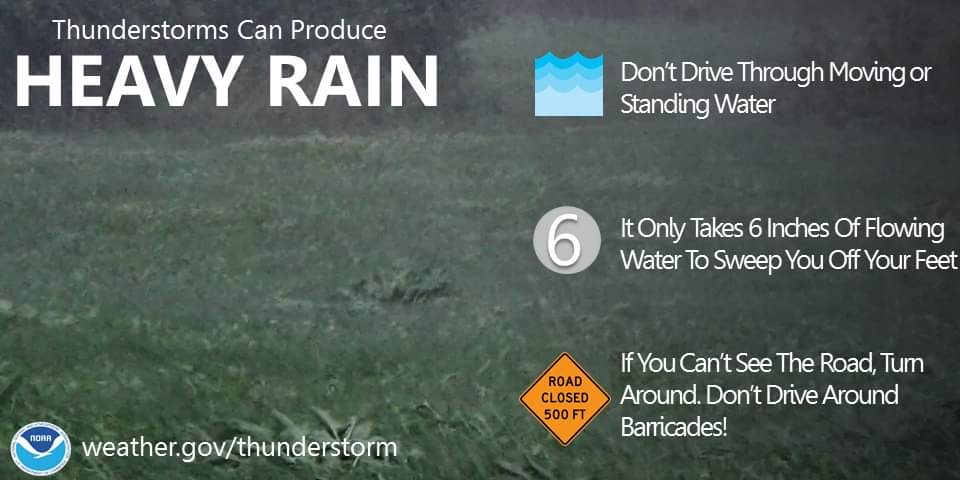 Thunderstorms Can Produce
HEAVY RAIN

Don't Drive Through Moving or Standing Water

6

It Only Takes 6 Inches Of Flowing Water To Sweep You Off Your Feet

ROAD CLOSED 500 FT

If You Can't See The Road, Turn Around. Don't Drive Around Barricades!

NOAA

weather.gov/thunderstorm